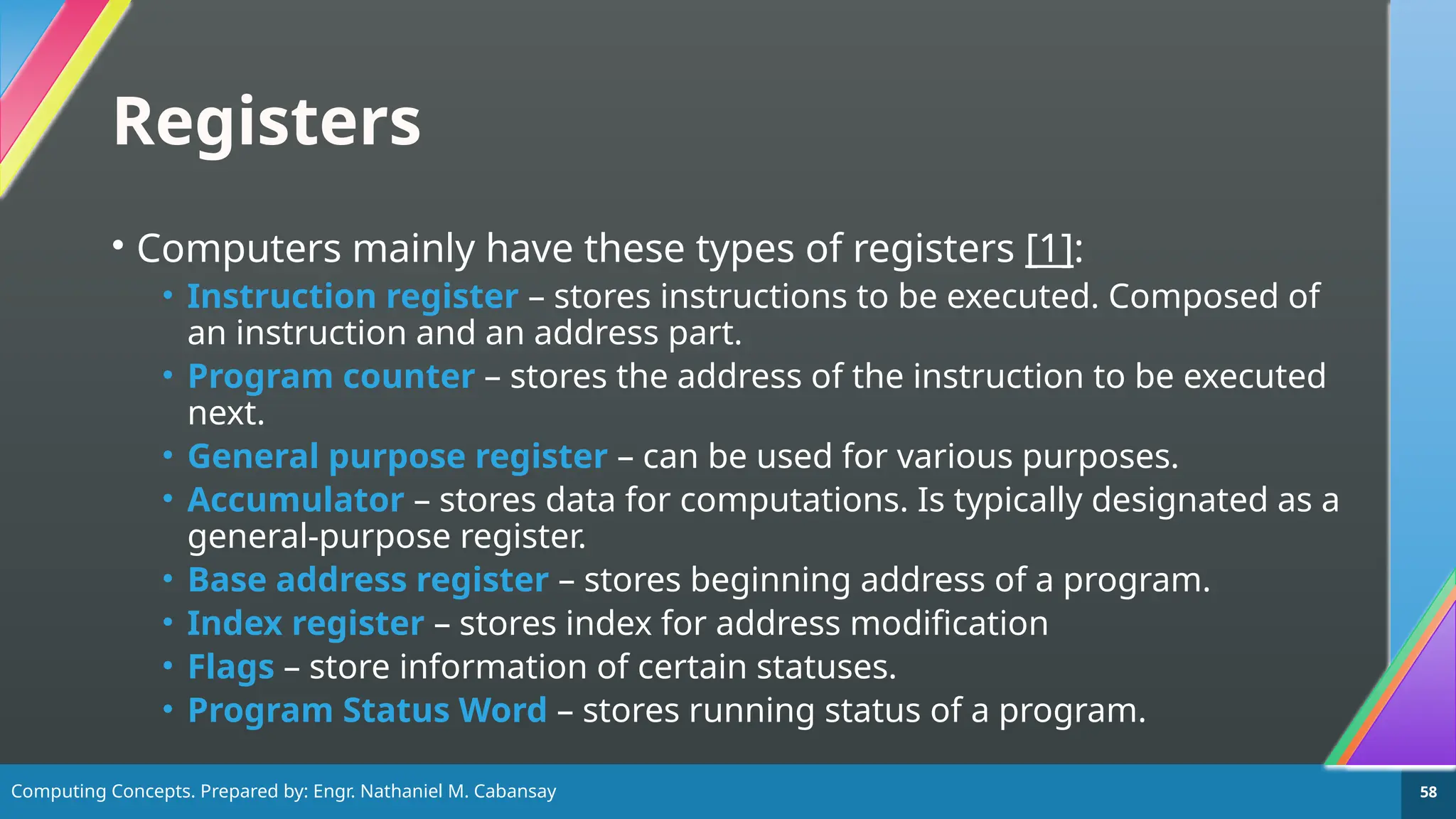 Registers

• Computers mainly have these types of registers [1]:
  • Instruction register – stores instructions to be executed. Composed of an instruction and an address part.
  • Program counter – stores the address of the instruction to be executed next.
  • General purpose register – can be used for various purposes.
  • Accumulator – stores data for computations. Is typically designated as a general-purpose register.
  • Base address register – stores beginning address of a program.
  • Index register – stores index for address modification
  • Flags – store information of certain statuses.
  • Program Status Word – stores running status of a program.

Computing Concepts. Prepared by: Engr. Nathaniel M. Cabansay

58